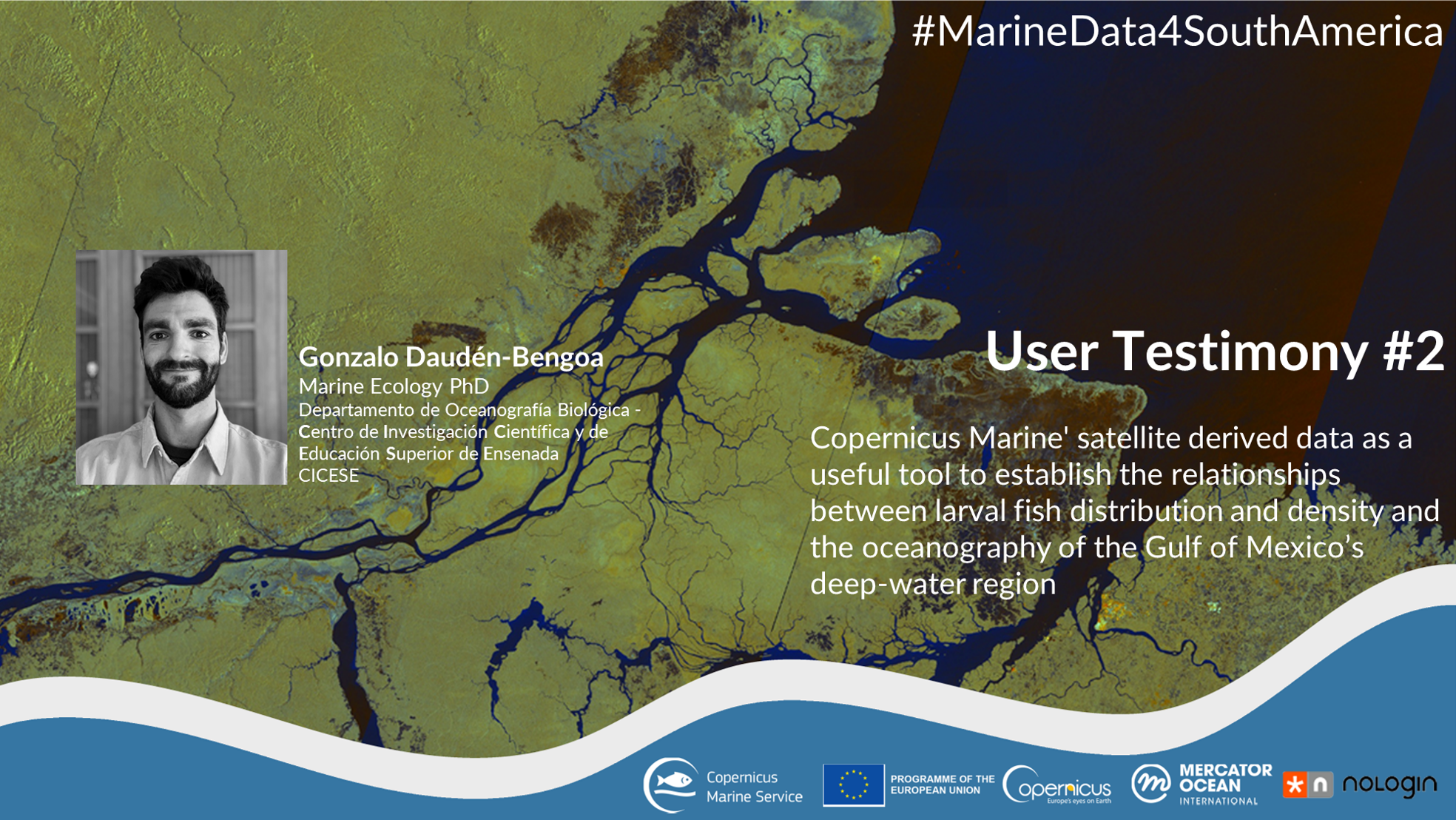 #MarineData4SouthAmerica

Gonzalo Daudén-Bengoa
Marine Ecology PhD
Departamento de Oceanografía Biológica - Centro de Investigación Científica y de Educación Superior de Ensenada
CICESE

User Testimony #2

Copernicus Marine' satellite derived data as a useful tool to establish the relationships between larval fish distribution and density and the oceanography of the Gulf of Mexico's deep-water region

Copernicus
Marine Service

PROGRAMME OF THE
EUROPEAN UNION

Copernicus
Europe's eyes on Earth

MERCATOR
OCEAN
INTERNATIONAL

nologin